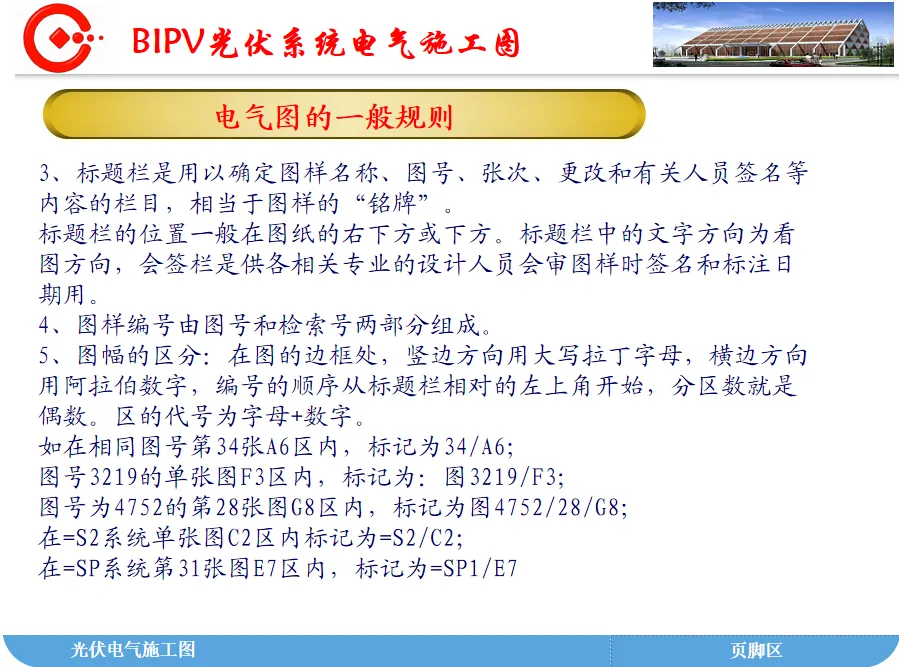 BIPV光伏系统电气施工图

电气图的一般规则

3、标题栏是用以确定图样名称、图号、张次、更改和有关人员签名等内容的栏目，相当于图样的“铭牌”。
标题栏的位置一般在图纸的右下方或下方。标题栏中的文字方向为看图方向，会签栏是供各相关专业的设计人员会审图样时签名和标注日期用。
4、图样编号由图号和检索号两部分组成。
5、图幅的区分：在图的边框处，竖边方向用大写拉丁字母，横边方向用阿拉伯数字，编号的顺序从标题栏相对的左上角开始，分区数就是偶数。区的代号为字母+数字。
如在相同图号第34张A6区内，标记为34/A6;
图号3219的单张图F3区内，标记为：图3219/F3;
图号为4752的第28张图G8区内，标记为图4752/28/G8;
在=S2系统单张图C2区内标记为=S2/C2;
在=SP系统第31张图E7区内，标记为=SP1/E7

光伏电气施工图

页脚区